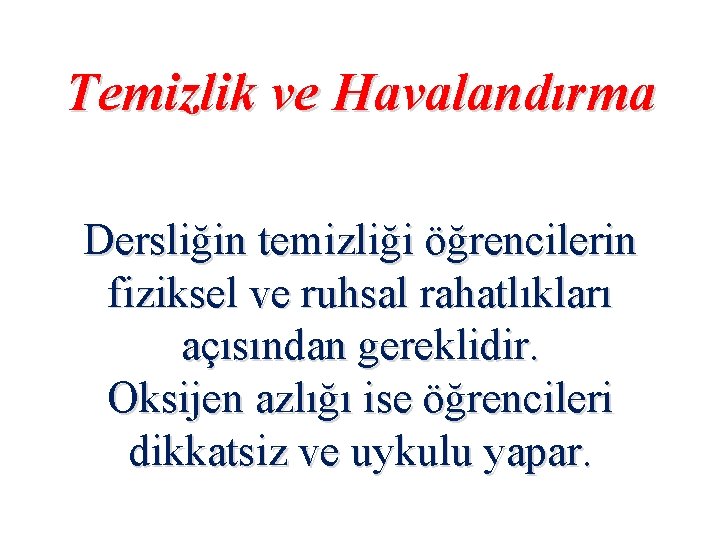 Temizlik ve Havalandırma

Dersliğin temizliği öğrencilerin fiziksel ve ruhsal rahatlıkları açısından gereklidir.
Oksijen azlığı ise öğrencileri dikkatsiz ve uykulu yapar.